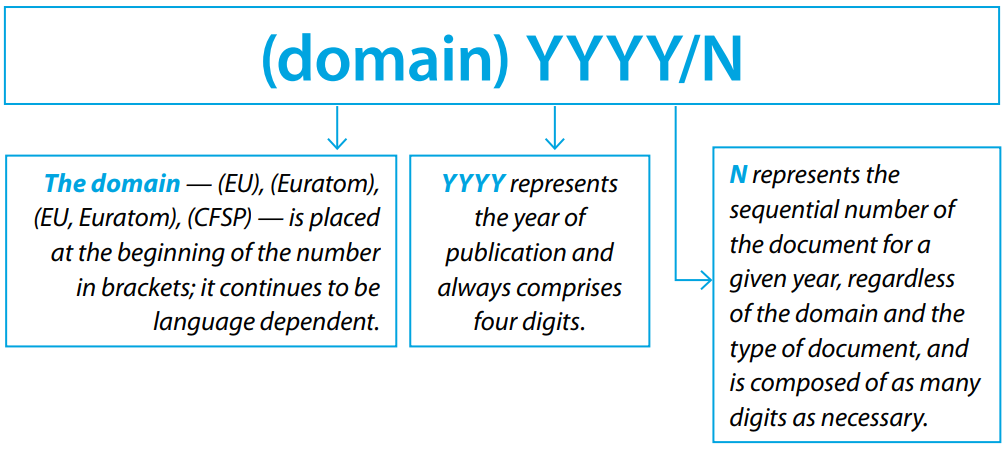 (domain) YYYY/N

The domain — (EU), (Euratom), (EU, Euratom), (CFSP) — is placed at the beginning of the number in brackets; it continues to be language dependent.

YYYY represents the year of publication and always comprises four digits.

N represents the sequential number of the document for a given year, regardless of the domain and the type of document, and is composed of as many digits as necessary.